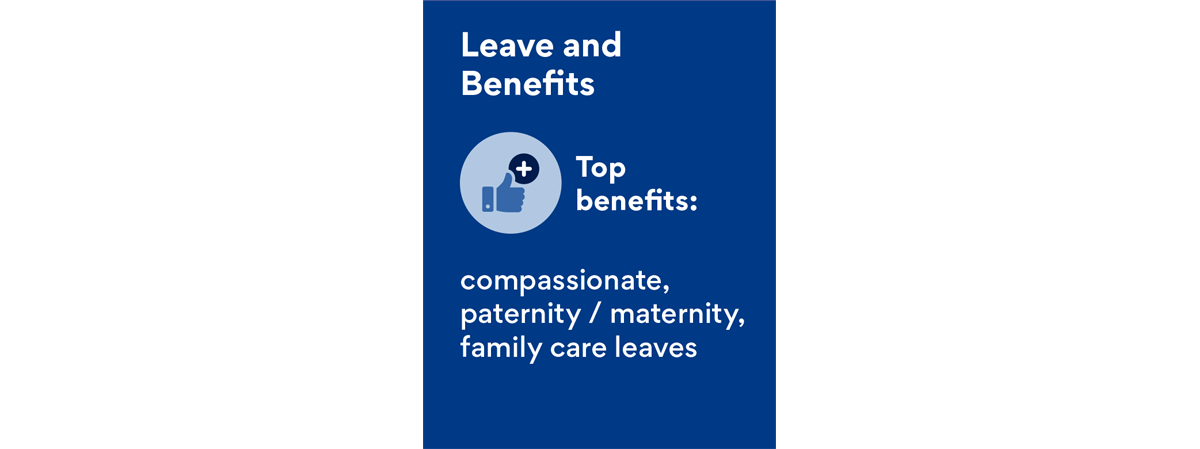 Leave and Benefits

Top benefits:

compassionate, paternity / maternity, family care leaves